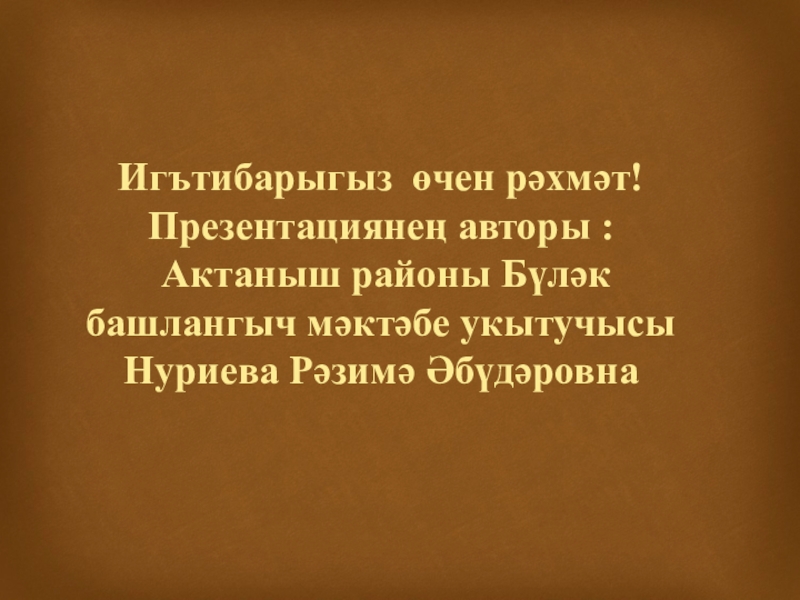 Игътибарыгыз өчен рәхмәт!
Презентациянең авторы :
Актаныш районы Бүләк башлангыч мәктәбе укытучысы Нуриева Рәзимә Әбүдәровна